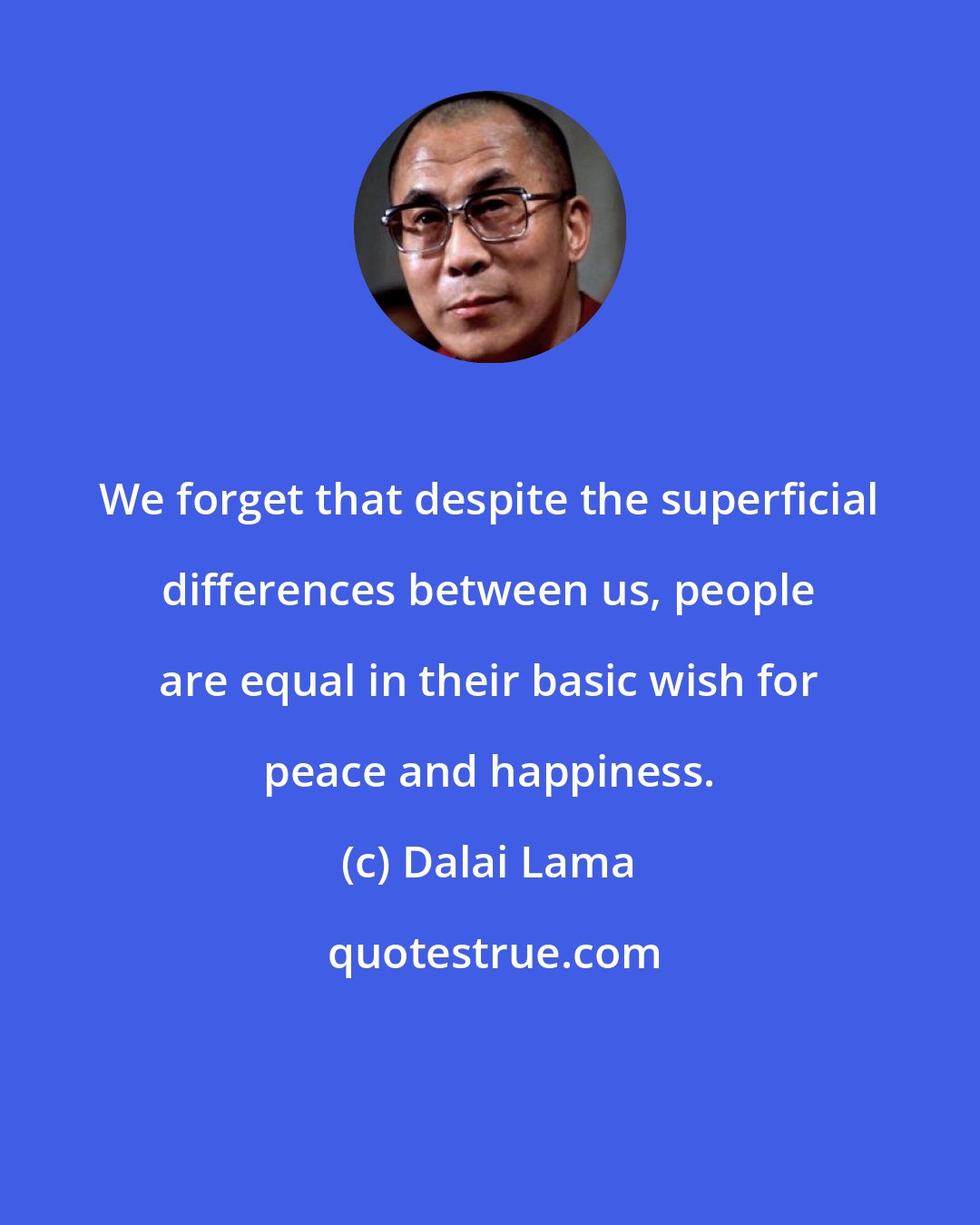 We forget that despite the superficial differences between us, people are equal in their basic wish for peace and happiness.

(c) Dalai Lama

quotestrue.com